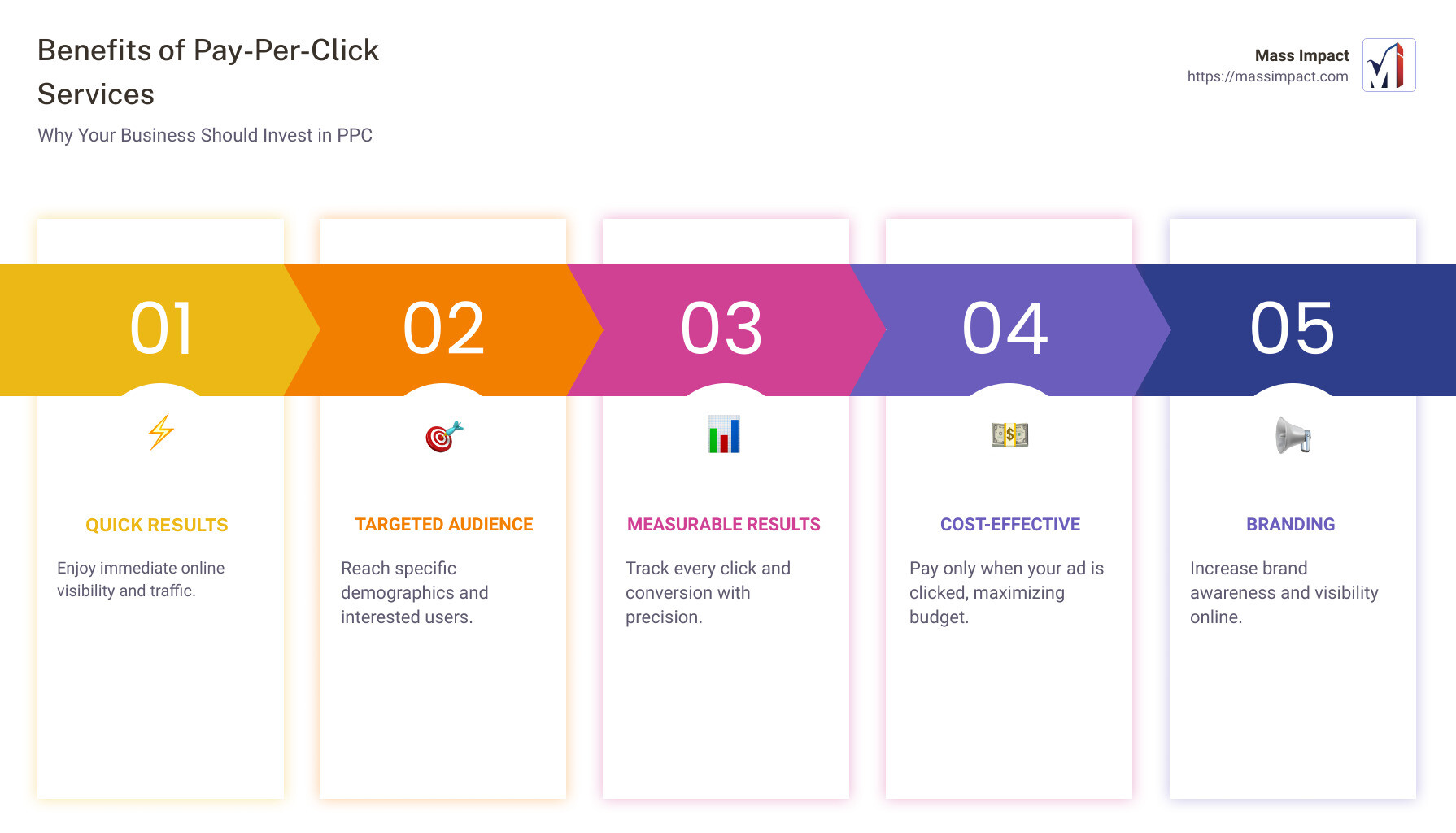 Benefits of Pay-Per-Click Services

Why Your Business Should Invest in PPC

Mass Impact
https://massimpact.com

01

QUICK RESULTS

Enjoy immediate online visibility and traffic.

02

TARGETED AUDIENCE

Reach specific demographics and interested users.

03

MEASURABLE RESULTS

Track every click and conversion with precision.

04

COST-EFFECTIVE

Pay only when your ad is clicked, maximizing budget.

05

BRANDING

Increase brand awareness and visibility online.